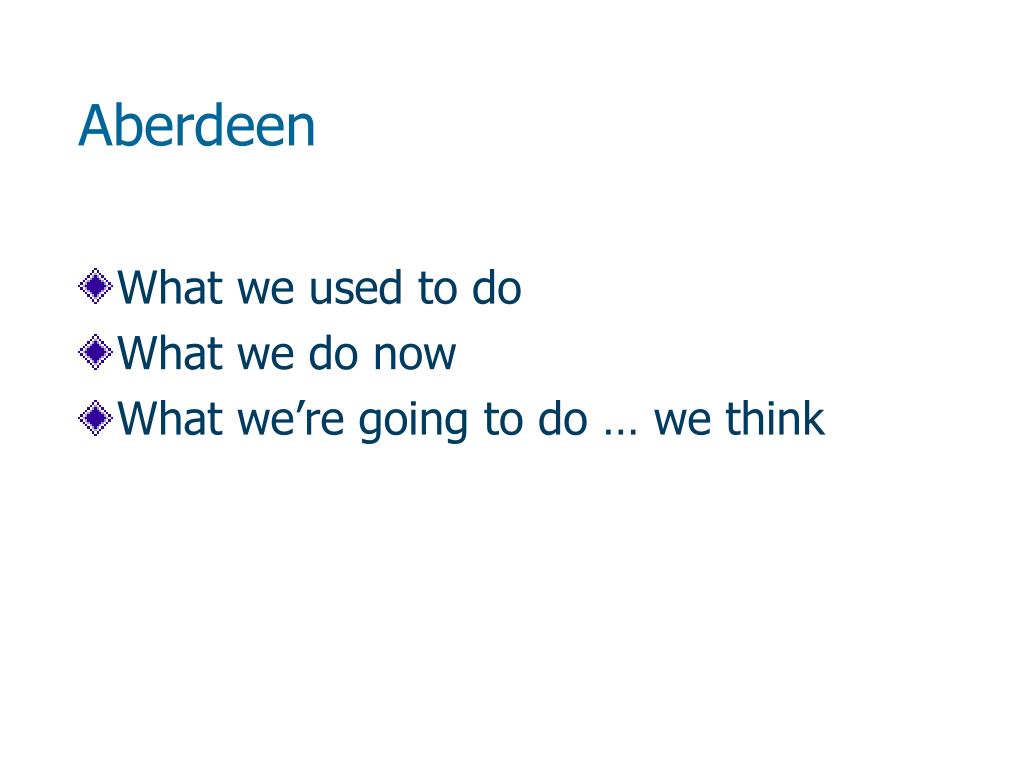 Aberdeen

What we used to do
What we do now
What we’re going to do … we think